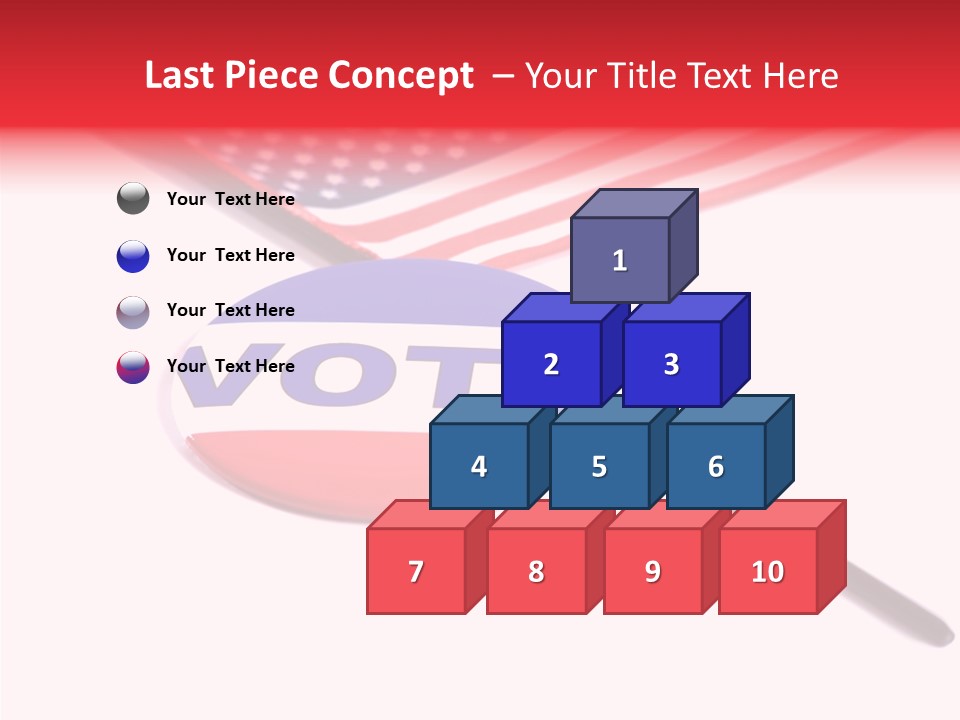 Last Piece Concept – Your Title Text Here

Your Text Here

Your Text Here

Your Text Here

Your Text Here

VOT

1

2 3

4 5 6

7 8 9 10